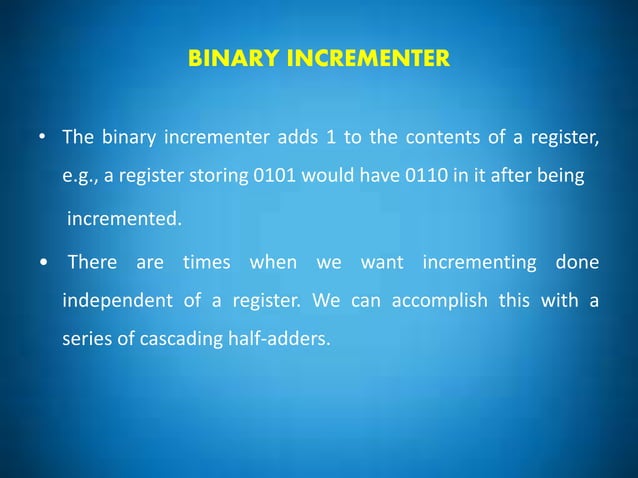 BINARY INCREMENTER

• The binary incrementer adds 1 to the contents of a register, e.g., a register storing 0101 would have 0110 in it after being incremented.

• There are times when we want incrementing done independent of a register. We can accomplish this with a series of cascading half-adders.